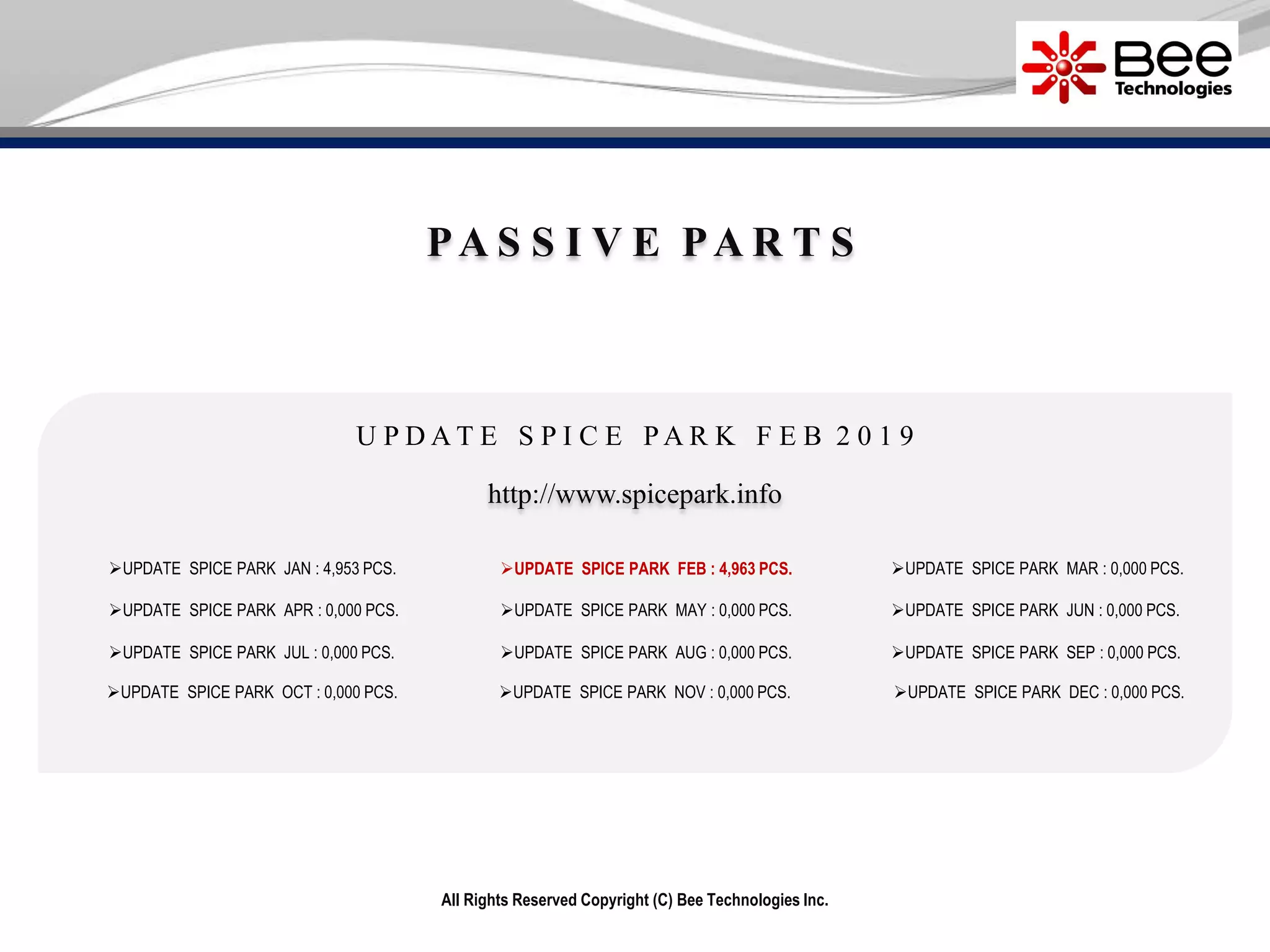 Bee Technologies

PASSIVE PARTS

UPDATE SPICE PARK FEB 2019

http://www.spicepark.info

➢UPDATE SPICE PARK JAN : 4,953 PCS.

➢UPDATE SPICE PARK APR : 0,000 PCS.

➢UPDATE SPICE PARK JUL : 0,000 PCS.

➢UPDATE SPICE PARK OCT : 0,000 PCS.

➢UPDATE SPICE PARK FEB : 4,963 PCS.

➢UPDATE SPICE PARK MAY : 0,000 PCS.

➢UPDATE SPICE PARK AUG : 0,000 PCS.

➢UPDATE SPICE PARK NOV : 0,000 PCS.

➢UPDATE SPICE PARK MAR : 0,000 PCS.

➢UPDATE SPICE PARK JUN : 0,000 PCS.

➢UPDATE SPICE PARK SEP : 0,000 PCS.

➢UPDATE SPICE PARK DEC : 0,000 PCS.

All Rights Reserved Copyright (C) Bee Technologies Inc.